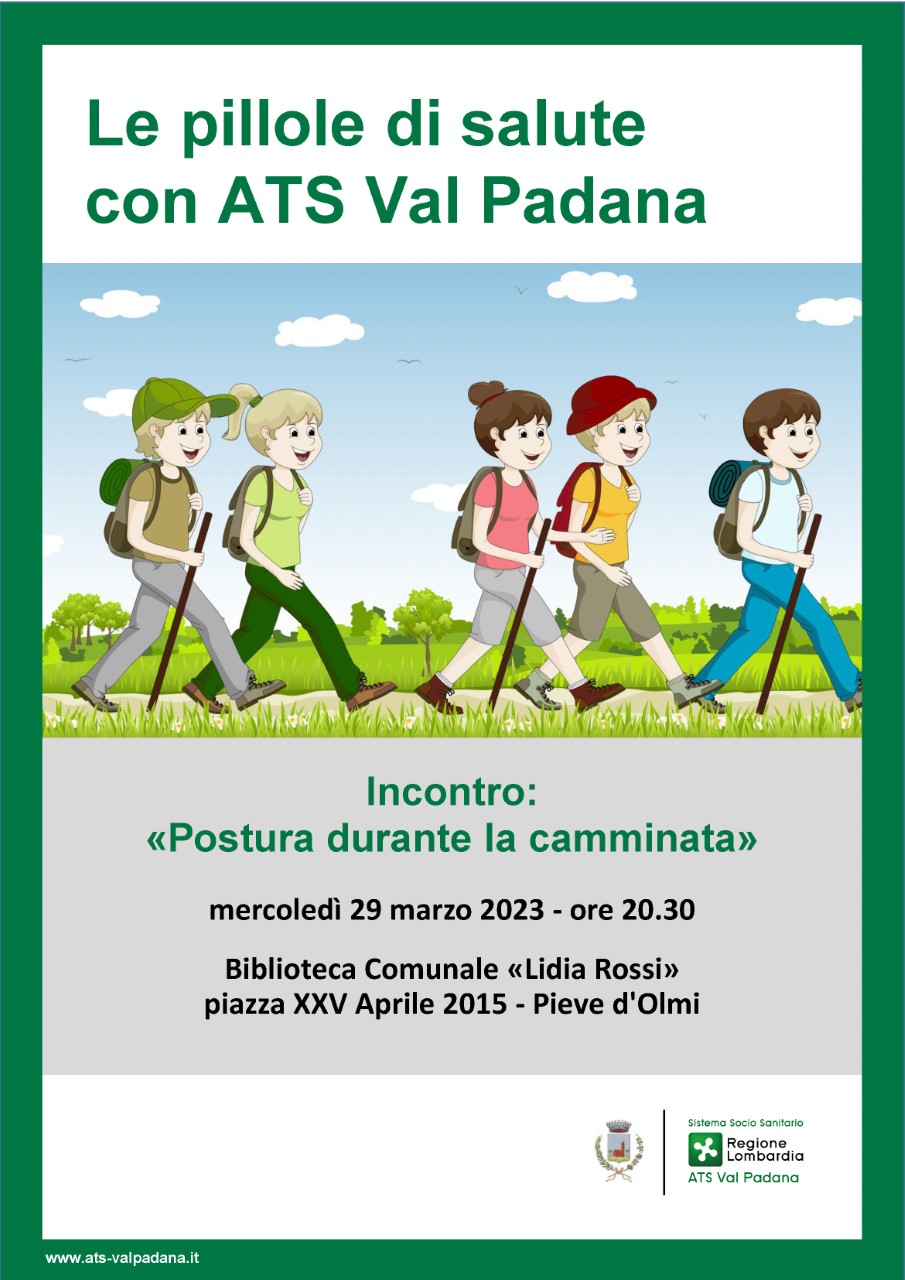 Le pillole di salute con ATS Val Padana

Incontro:
«Postura durante la camminata»

mercoledì 29 marzo 2023 - ore 20.30

Biblioteca Comunale «Lidia Rossi»
piazza XXV Aprile 2015 - Pieve d'Olmi

Sistema Socio Sanitario
Regione Lombardia
ATS Val Padana

www.ats-valpadana.it